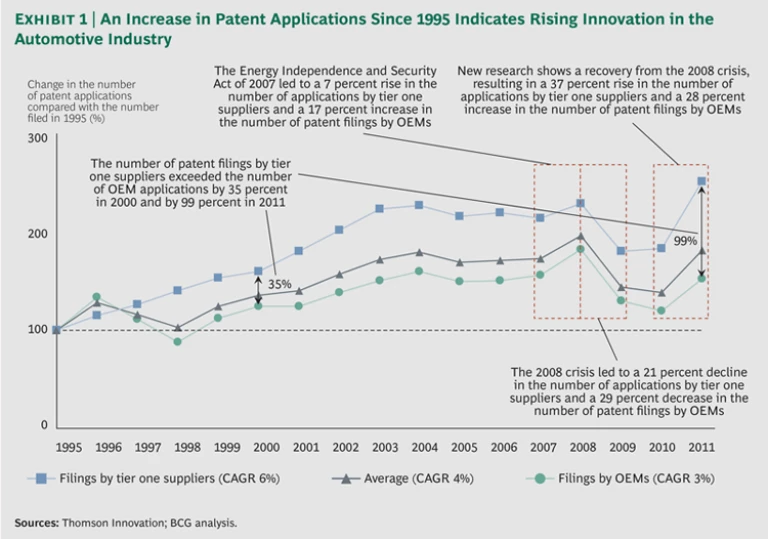 EXHIBIT 1 | An Increase in Patent Applications Since 1995 Indicates Rising Innovation in the Automotive Industry

Change in the number of patent applications compared with the number filed in 1995 (%)

The Energy Independence and Security Act of 2007 led to a 7 percent rise in the number of applications by tier one suppliers and a 17 percent increase in the number of patent filings by OEMs

New research shows a recovery from the 2008 crisis, resulting in a 37 percent rise in the number of applications by tier one suppliers and a 28 percent increase in the number of patent filings by OEMs

The number of patent filings by tier one suppliers exceeded the number of OEM applications by 35 percent in 2000 and by 99 percent in 2011

300
200
100
0

35%
99%

The 2008 crisis led to a 21 percent decline in the number of applications by tier one suppliers and a 29 percent decrease in the number of patent filings by OEMs

1995 1996 1997 1998 1999 2000 2001 2002 2003 2004 2005 2006 2007 2008 2009 2010 2011

Filings by tier one suppliers (CAGR 6%)
Average (CAGR 4%)
Filings by OEMs (CAGR 3%)

Sources: Thomson Innovation; BCG analysis.